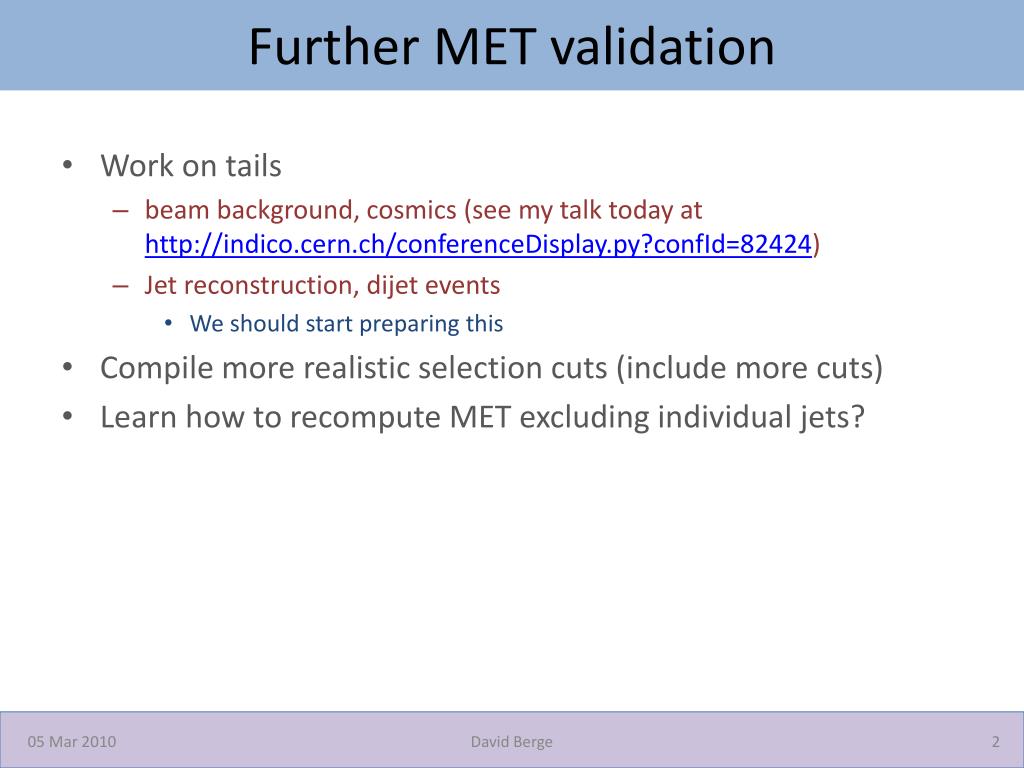 Further MET validation

• Work on tails
– beam background, cosmics (see my talk today at http://indico.cern.ch/conferenceDisplay.py?confId=82424)
– Jet reconstruction, dijet events
• We should start preparing this
• Compile more realistic selection cuts (include more cuts)
• Learn how to recompute MET excluding individual jets?

05 Mar 2010
David Berge
2